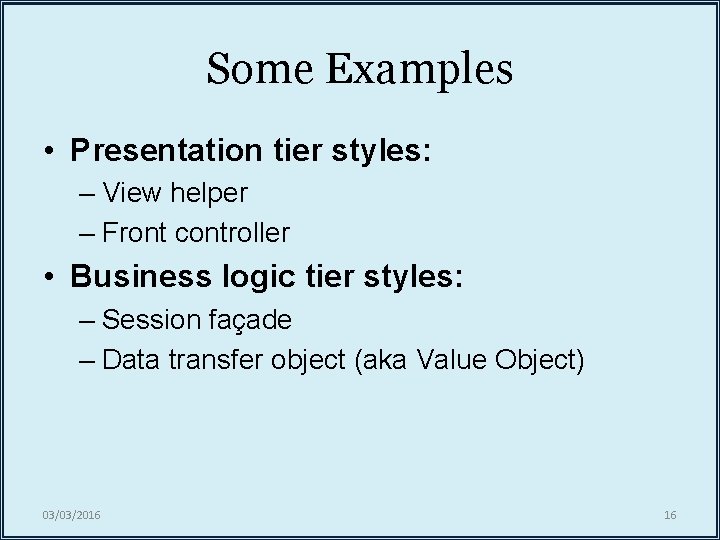 Some Examples

• Presentation tier styles:
– View helper
– Front controller

• Business logic tier styles:
– Session façade
– Data transfer object (aka Value Object)

03/03/2016

16